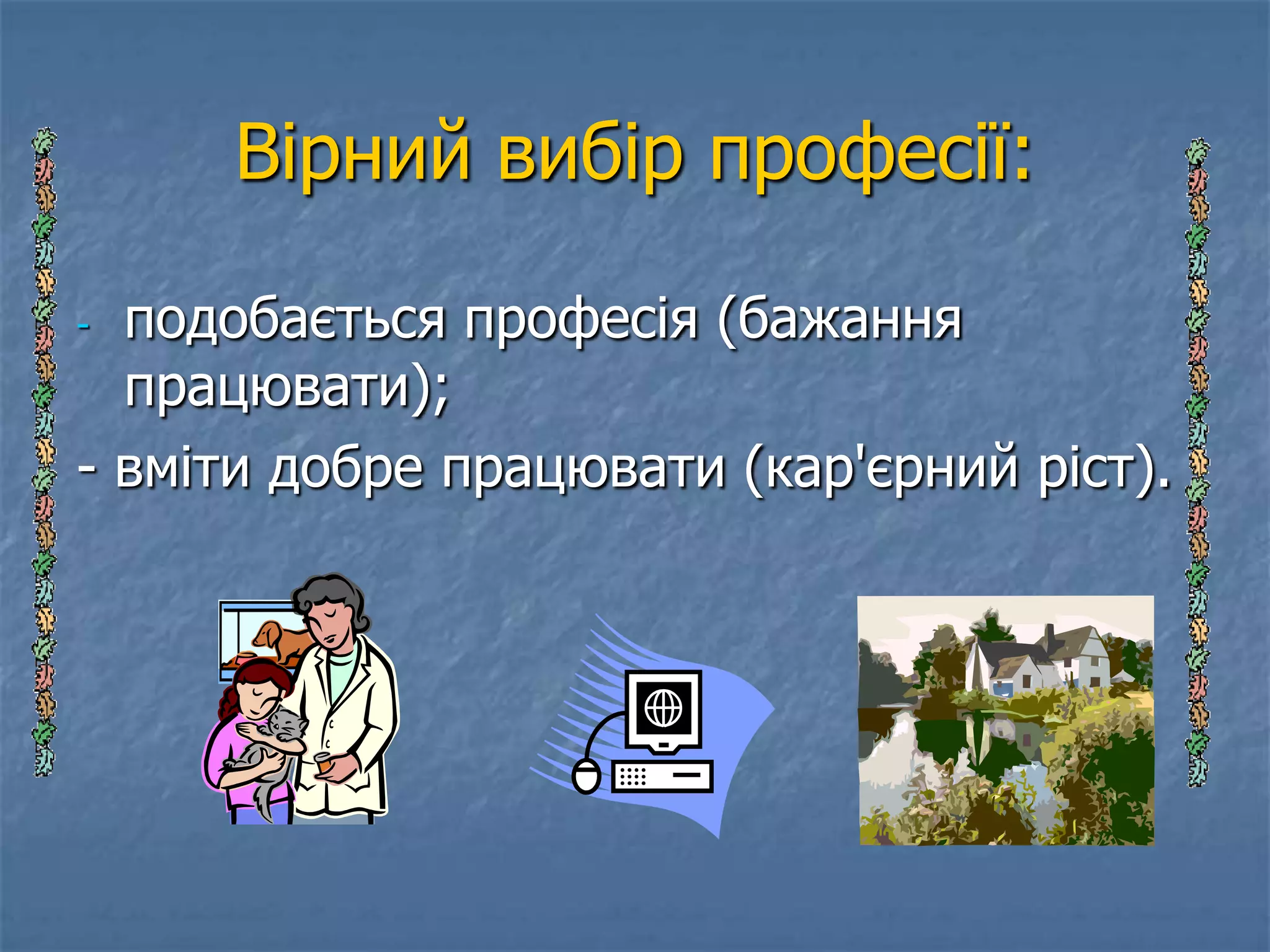 Вірний вибір професії:

- подобається професія (бажання працювати);

- вміти добре працювати (кар'єрний ріст).